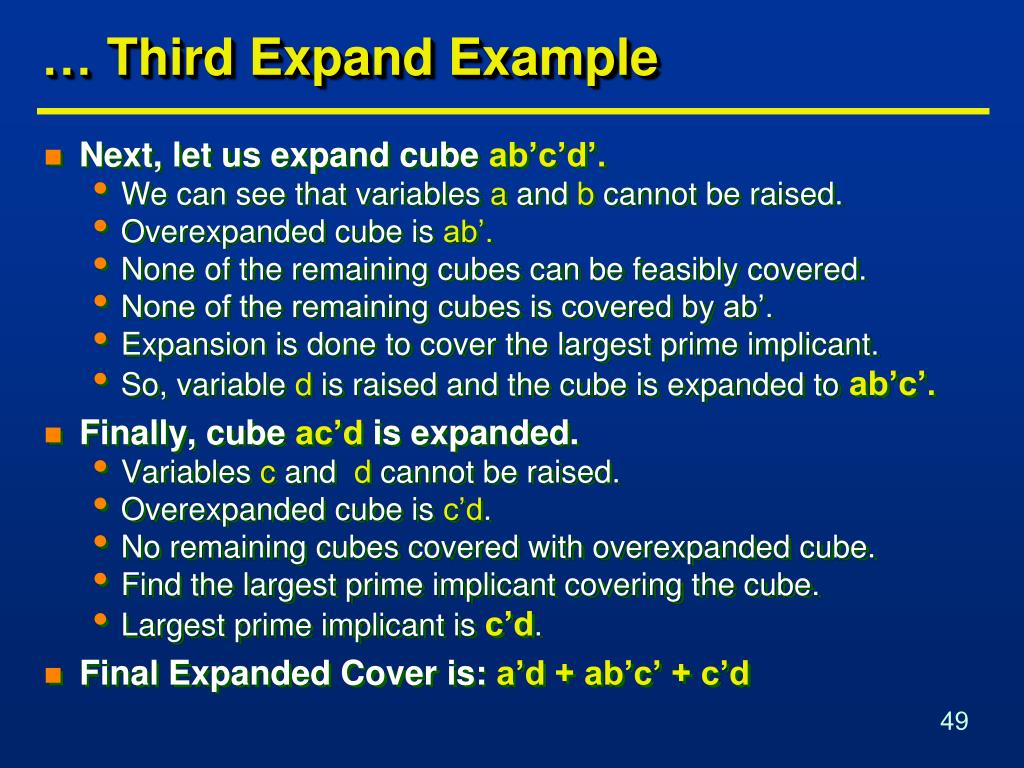 … Third Expand Example

- Next, let us expand cube ab’c’d’.
  - We can see that variables a and b cannot be raised.
  - Overexpanded cube is ab’.
  - None of the remaining cubes can be feasibly covered.
  - None of the remaining cubes is covered by ab’.
  - Expansion is done to cover the largest prime implicant.
  - So, variable d is raised and the cube is expanded to ab’c’.
- Finally, cube ac’d is expanded.
  - Variables c and d cannot be raised.
  - Overexpanded cube is c’d.
  - No remaining cubes covered with overexpanded cube.
  - Find the largest prime implicant covering the cube.
  - Largest prime implicant is c’d.
- Final Expanded Cover is: a’d + ab’c’ + c’d

49